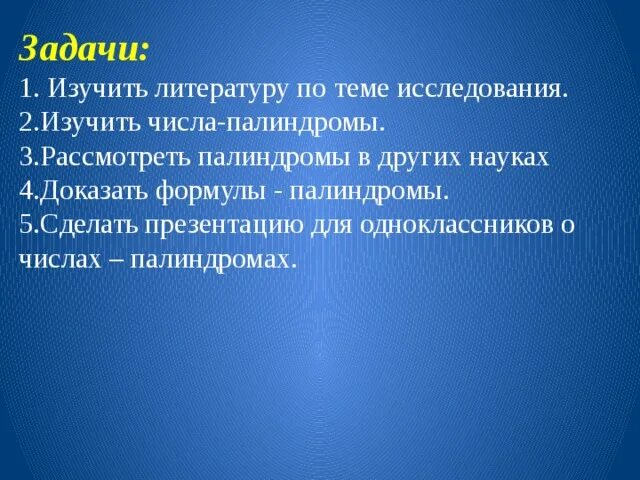 Задачи:

1. Изучить литературу по теме исследования.
2.Изучить числа-палиндромы.
3.Рассмотреть палиндромы в других науках
4.Доказать формулы - палиндромы.
5.Сделать презентацию для одноклассников о числах – палиндромах.